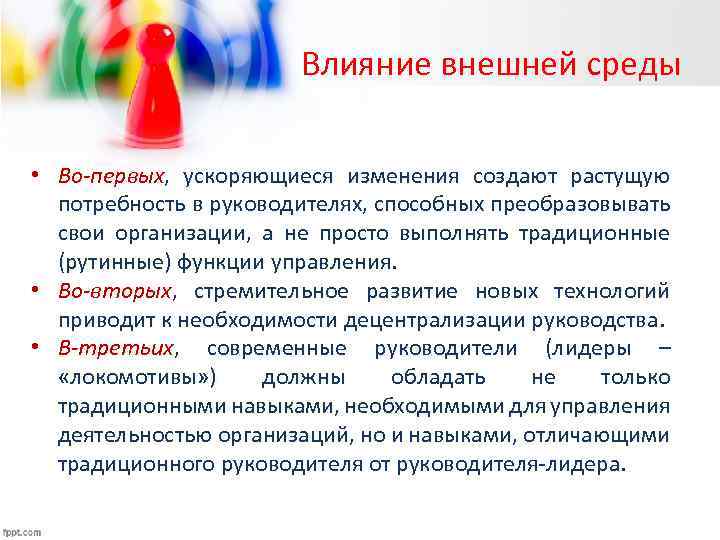 Влияние внешней среды

• Во-первых, ускоряющиеся изменения создают растущую потребность в руководителях, способных преобразовывать свои организации, а не просто выполнять традиционные (рутинные) функции управления.
• Во-вторых, стремительное развитие новых технологий приводит к необходимости децентрализации руководства.
• В-третьих, современные руководители (лидеры – «локомотивы») должны обладать не только традиционными навыками, необходимыми для управления деятельностью организаций, но и навыками, отличающими традиционного руководителя от руководителя-лидера.

fppt.com